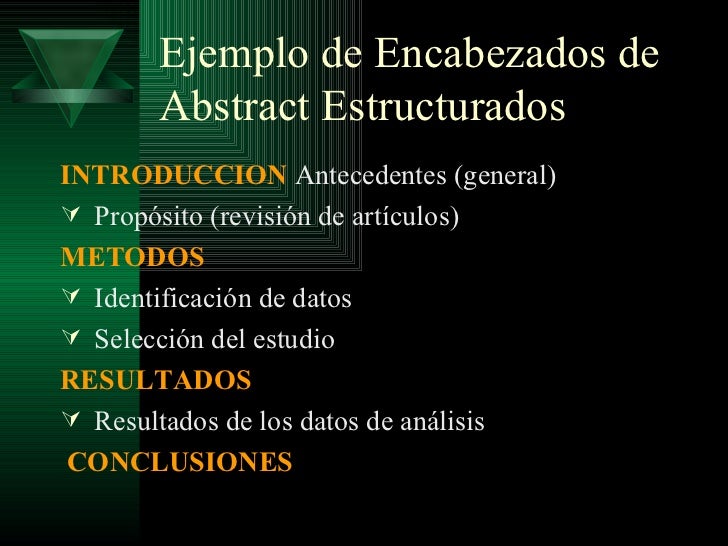 Ejemplo de Encabezados de Abstract Estructurados

INTRODUCCION Antecedentes (general)

Propósito (revisión de artículos)

METODOS

Identificación de datos

Selección del estudio

RESULTADOS

Resultados de los datos de análisis

CONCLUSIONES